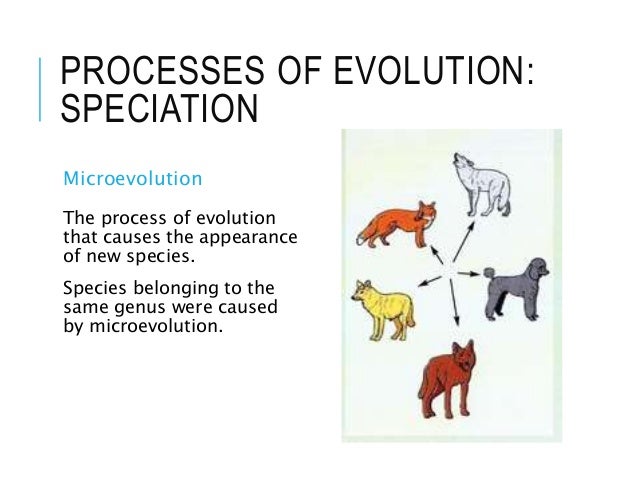 PROCESSES OF EVOLUTION: SPECIATION

Microevolution

The process of evolution that causes the appearance of new species.

Species belonging to the same genus were caused by microevolution.